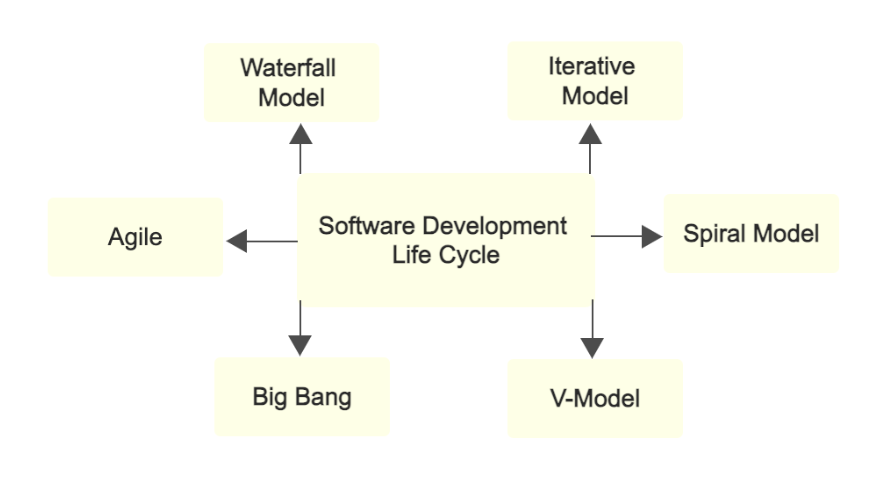 Waterfall Model

Iterative Model

Agile

Software Development Life Cycle

Spiral Model

Big Bang

V-Model